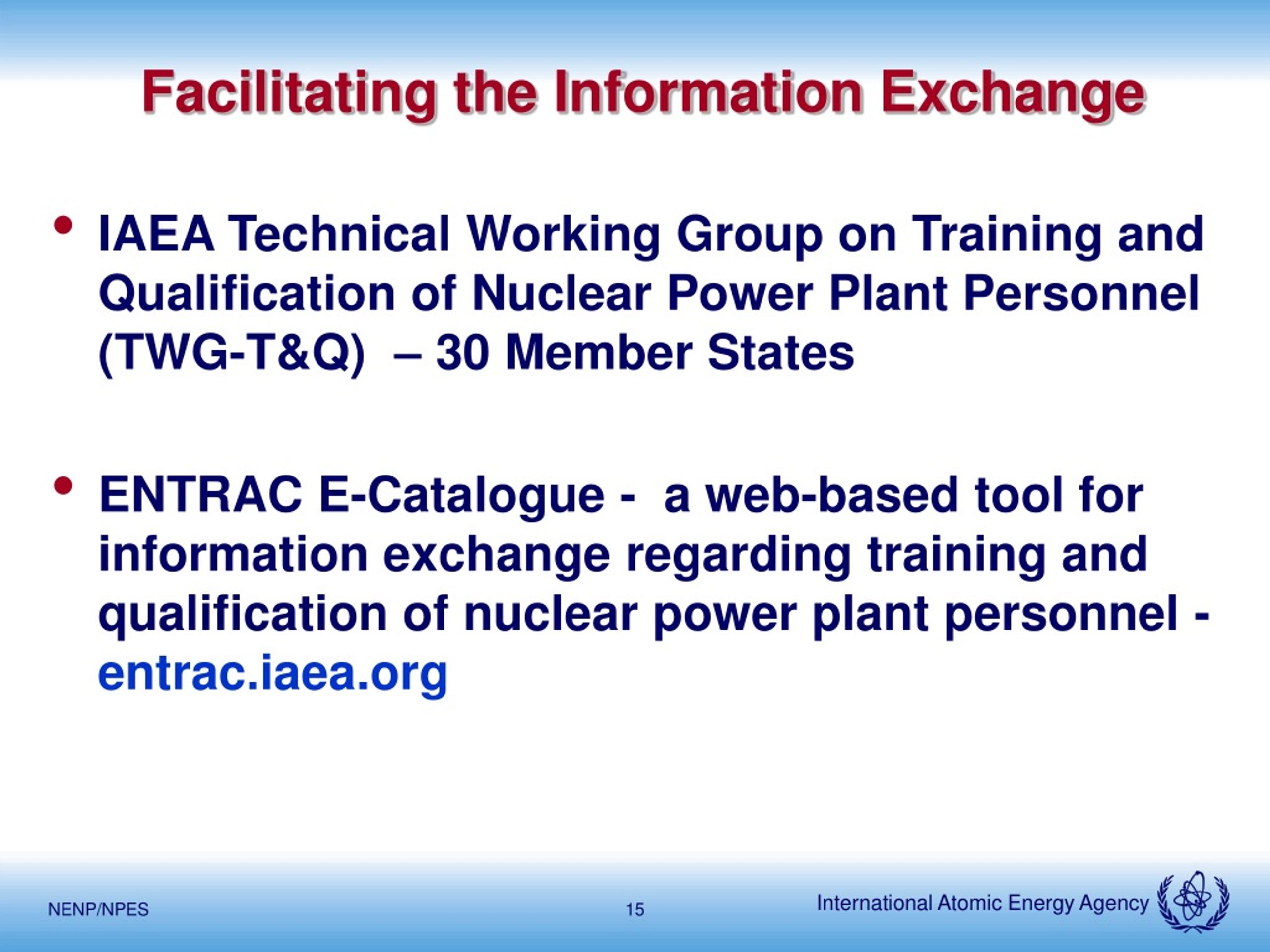 Facilitating the Information Exchange

• IAEA Technical Working Group on Training and Qualification of Nuclear Power Plant Personnel (TWG-T&Q) – 30 Member States

• ENTRAC E-Catalogue - a web-based tool for information exchange regarding training and qualification of nuclear power plant personnel - entrac.iaea.org

NENP/NPES

15

International Atomic Energy Agency